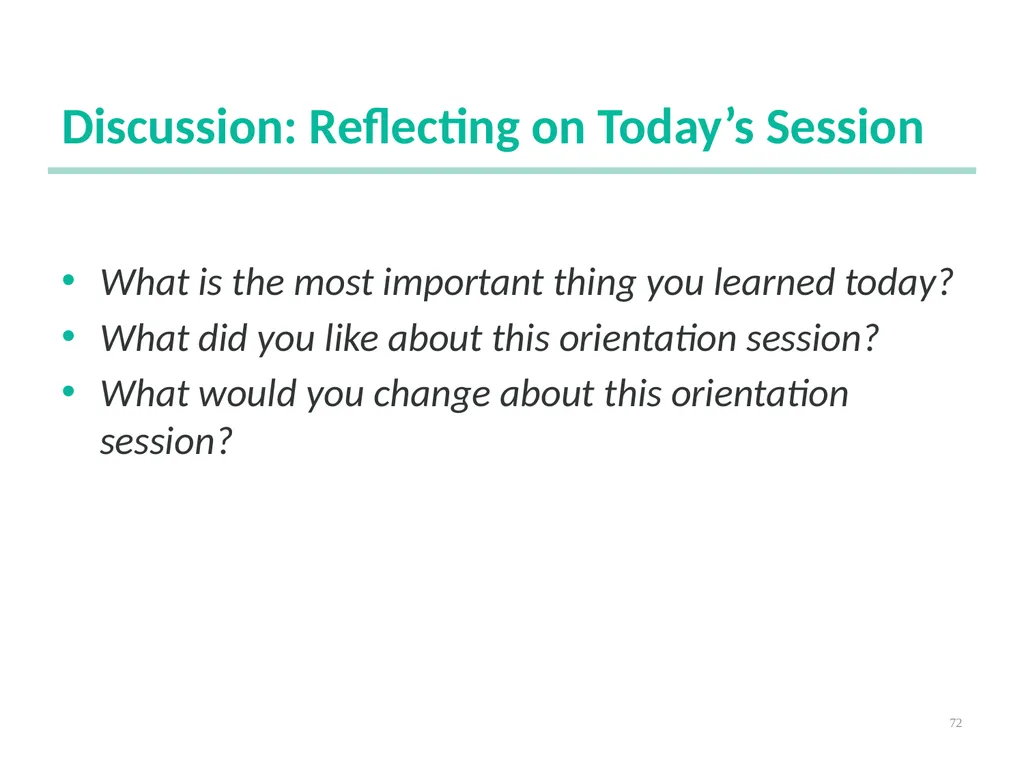 Discussion: Reflecting on Today's Session

• What is the most important thing you learned today?
• What did you like about this orientation session?
• What would you change about this orientation session?

72